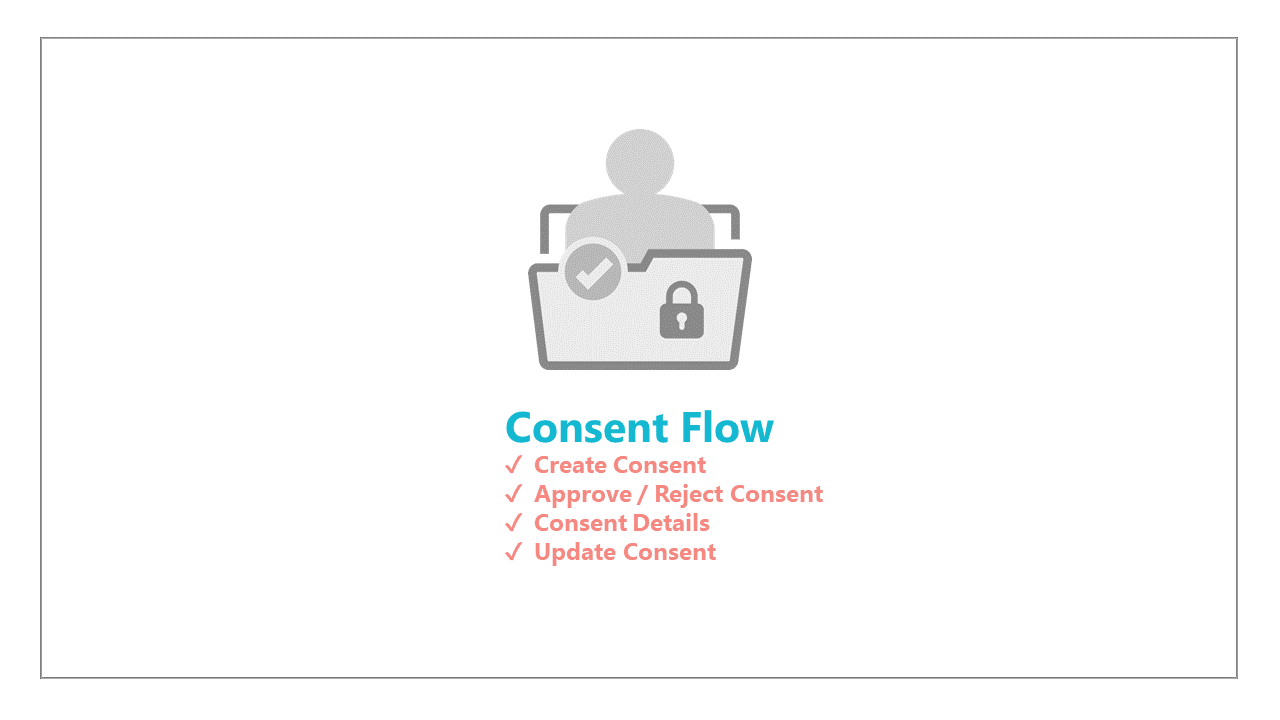 Consent Flow

✓ Create Consent
✓ Approve / Reject Consent
✓ Consent Details
✓ Update Consent